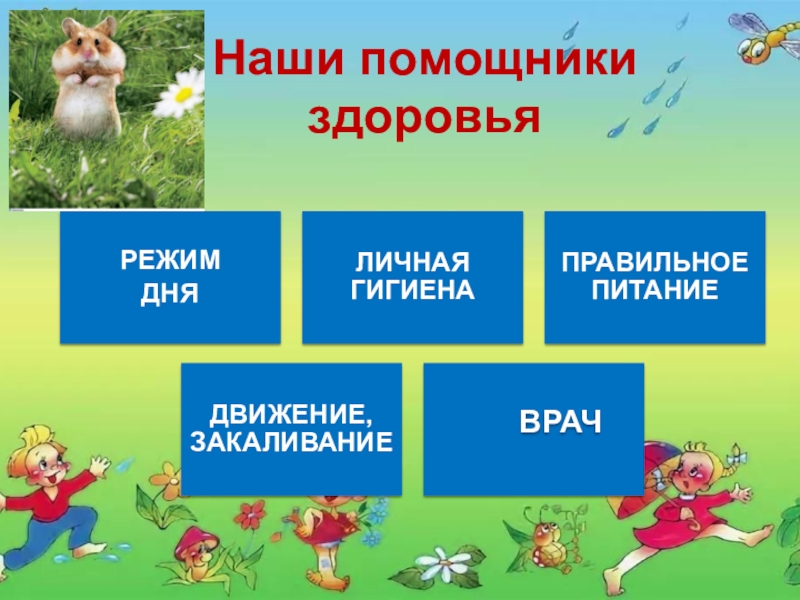 Наши помощники здоровья

РЕЖИМ ДНЯ

ЛИЧНАЯ ГИГИЕНА

ПРАВИЛЬНОЕ ПИТАНИЕ

ДВИЖЕНИЕ, ЗАКАЛИВАНИЕ

ВРАЧ